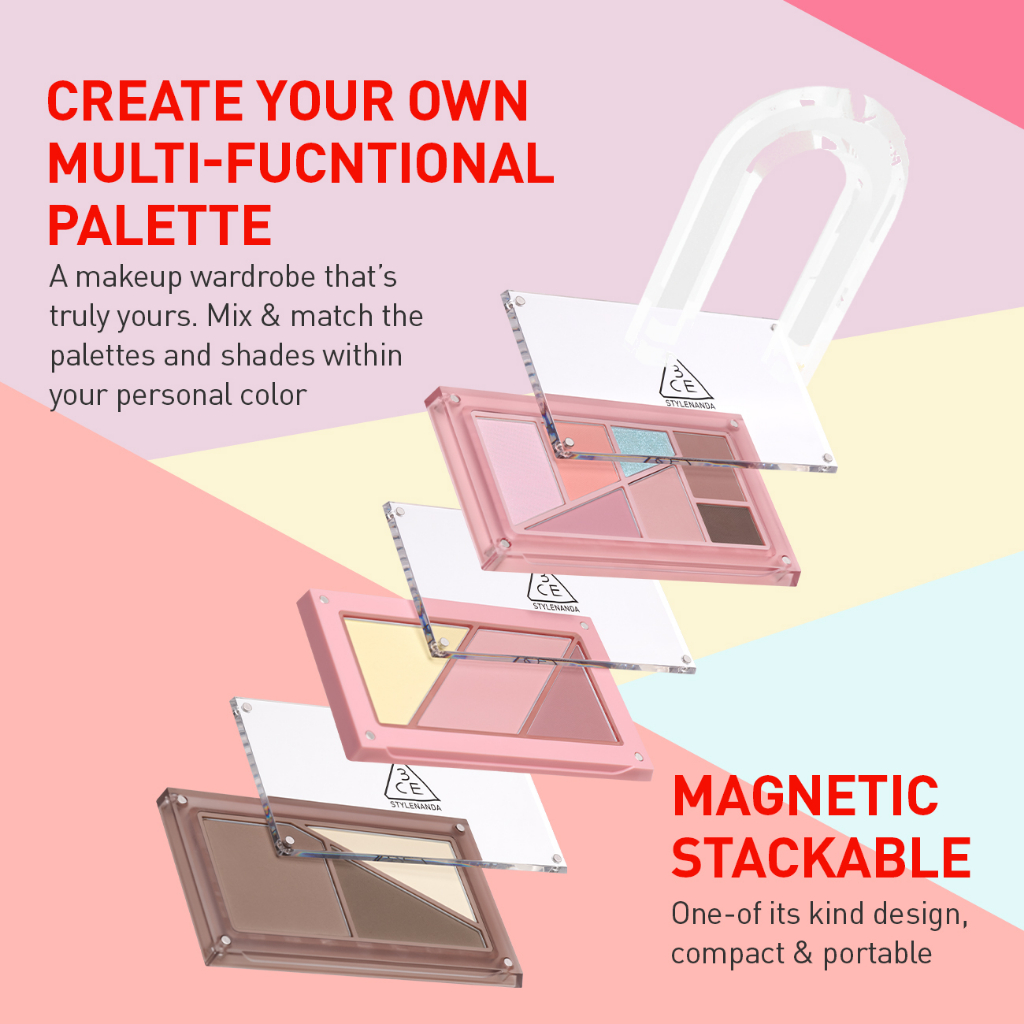 CREATE YOUR OWN MULTI-FUCNTIONAL PALETTE

A makeup wardrobe that's truly yours. Mix & match the palettes and shades within your personal color

3CE
STYLENANDA

3CE
STYLENANDA

3CE
STYLENANDA

MAGNETIC STACKABLE

One-of its kind design, compact & portable